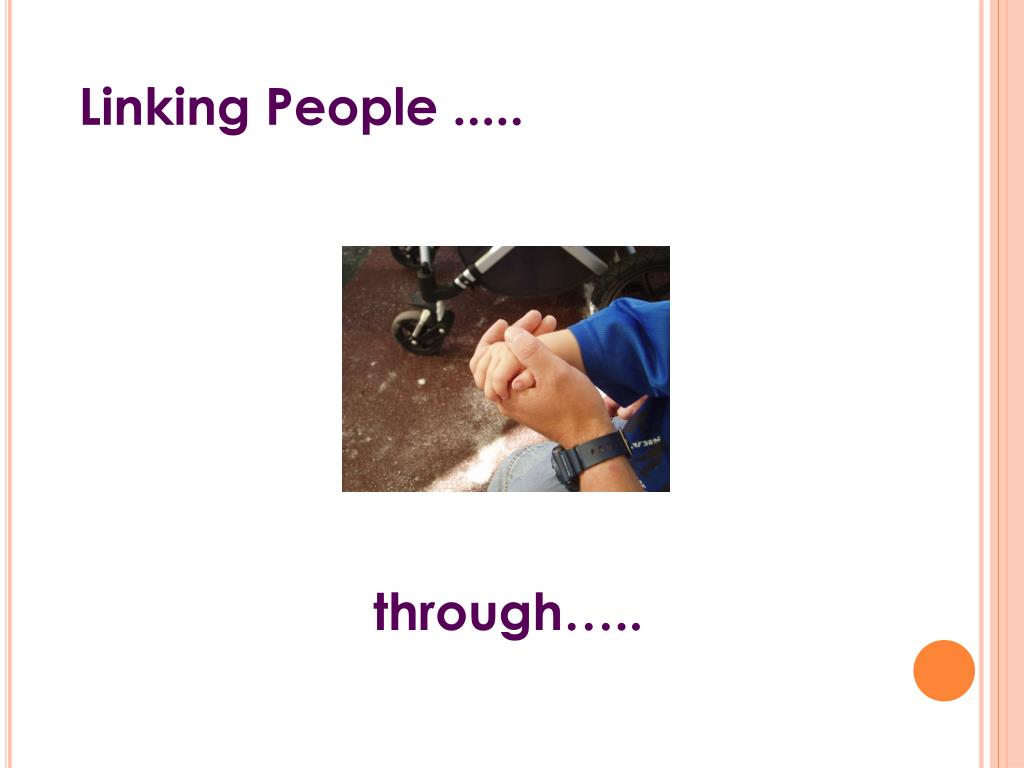 Linking People .....

through…..